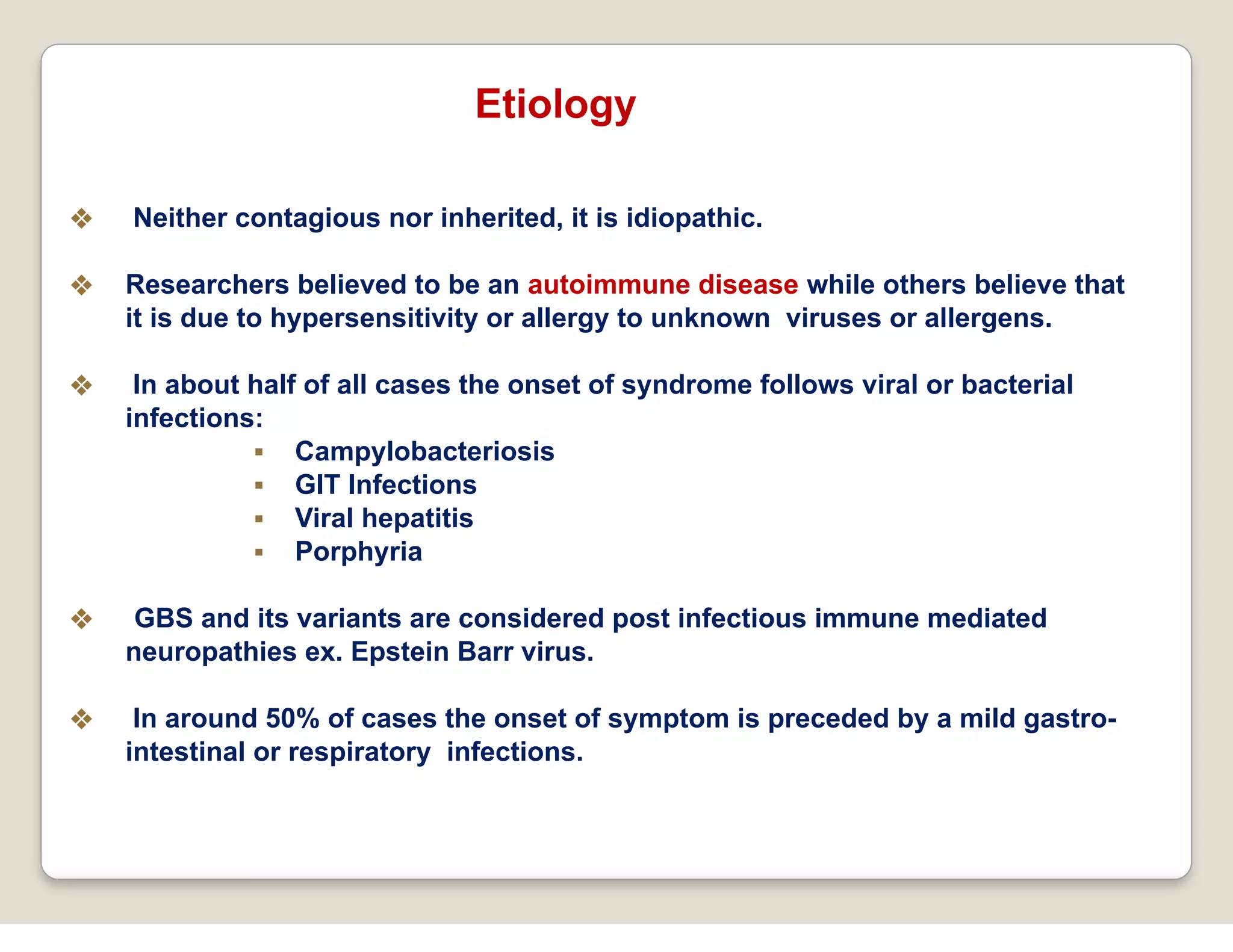 Etiology

❖ Neither contagious nor inherited, it is idiopathic.

❖ Researchers believed to be an autoimmune disease while others believe that it is due to hypersensitivity or allergy to unknown viruses or allergens.

❖ In about half of all cases the onset of syndrome follows viral or bacterial infections:
▪ Campylobacteriosis
▪ GIT Infections
▪ Viral hepatitis
▪ Porphyria

❖ GBS and its variants are considered post infectious immune mediated neuropathies ex. Epstein Barr virus.

❖ In around 50% of cases the onset of symptom is preceded by a mild gastro-intestinal or respiratory infections.